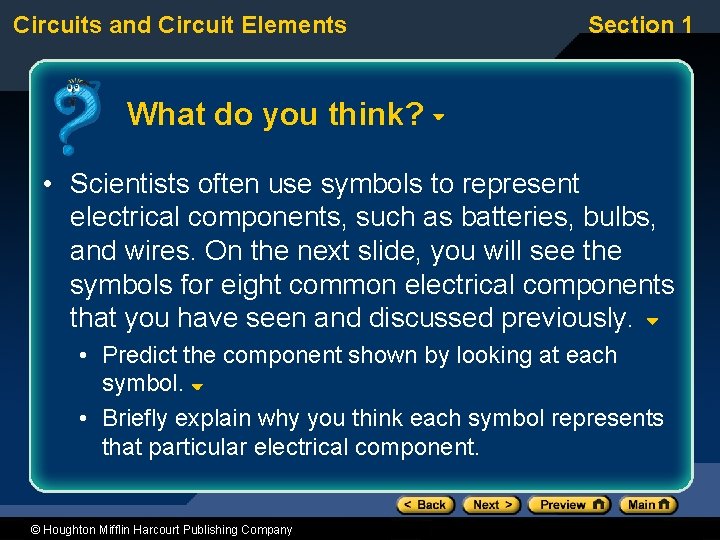 Circuits and Circuit Elements

Section 1

What do you think?

• Scientists often use symbols to represent electrical components, such as batteries, bulbs, and wires. On the next slide, you will see the symbols for eight common electrical components that you have seen and discussed previously.

• Predict the component shown by looking at each symbol.

• Briefly explain why you think each symbol represents that particular electrical component.

< Back Next > Preview Main

© Houghton Mifflin Harcourt Publishing Company